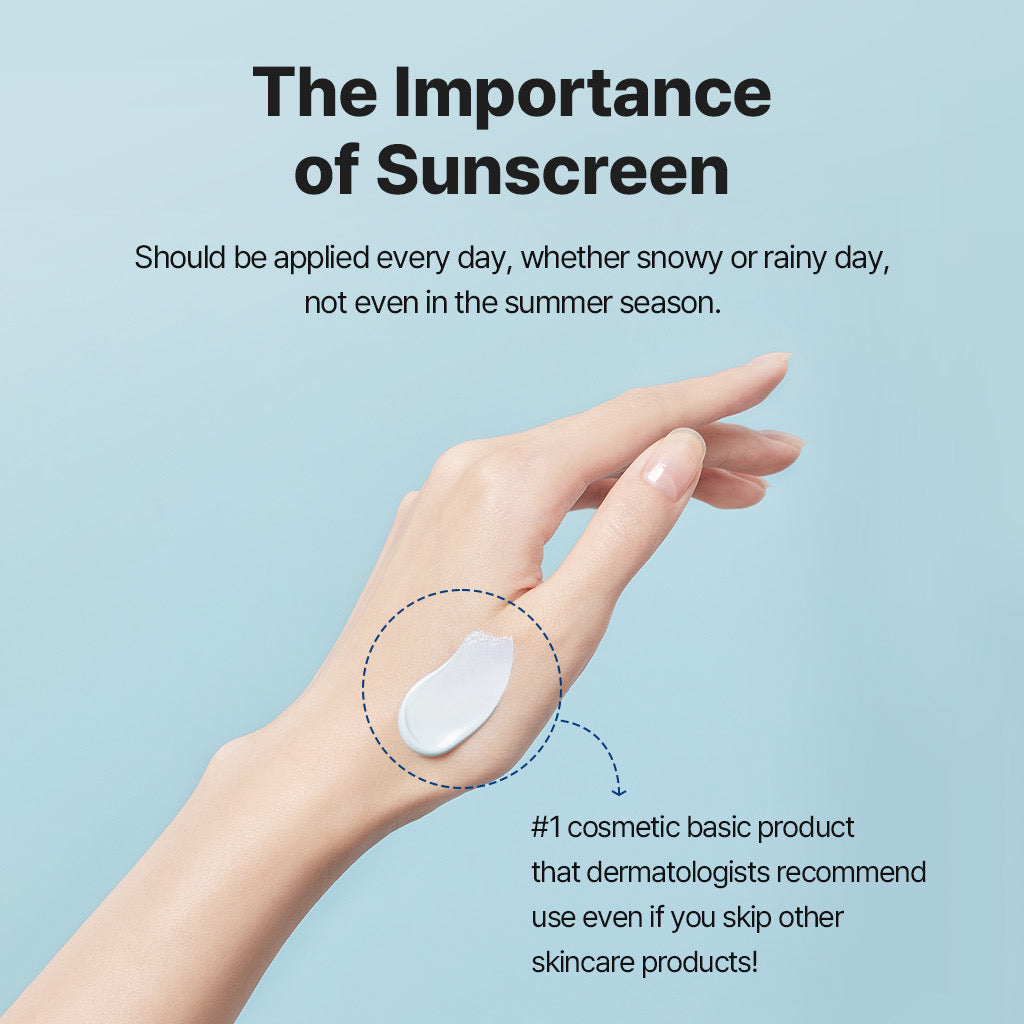 The Importance of Sunscreen

Should be applied every day, whether snowy or rainy day, not even in the summer season.

#1 cosmetic basic product that dermatologists recommend use even if you skip other skincare products!